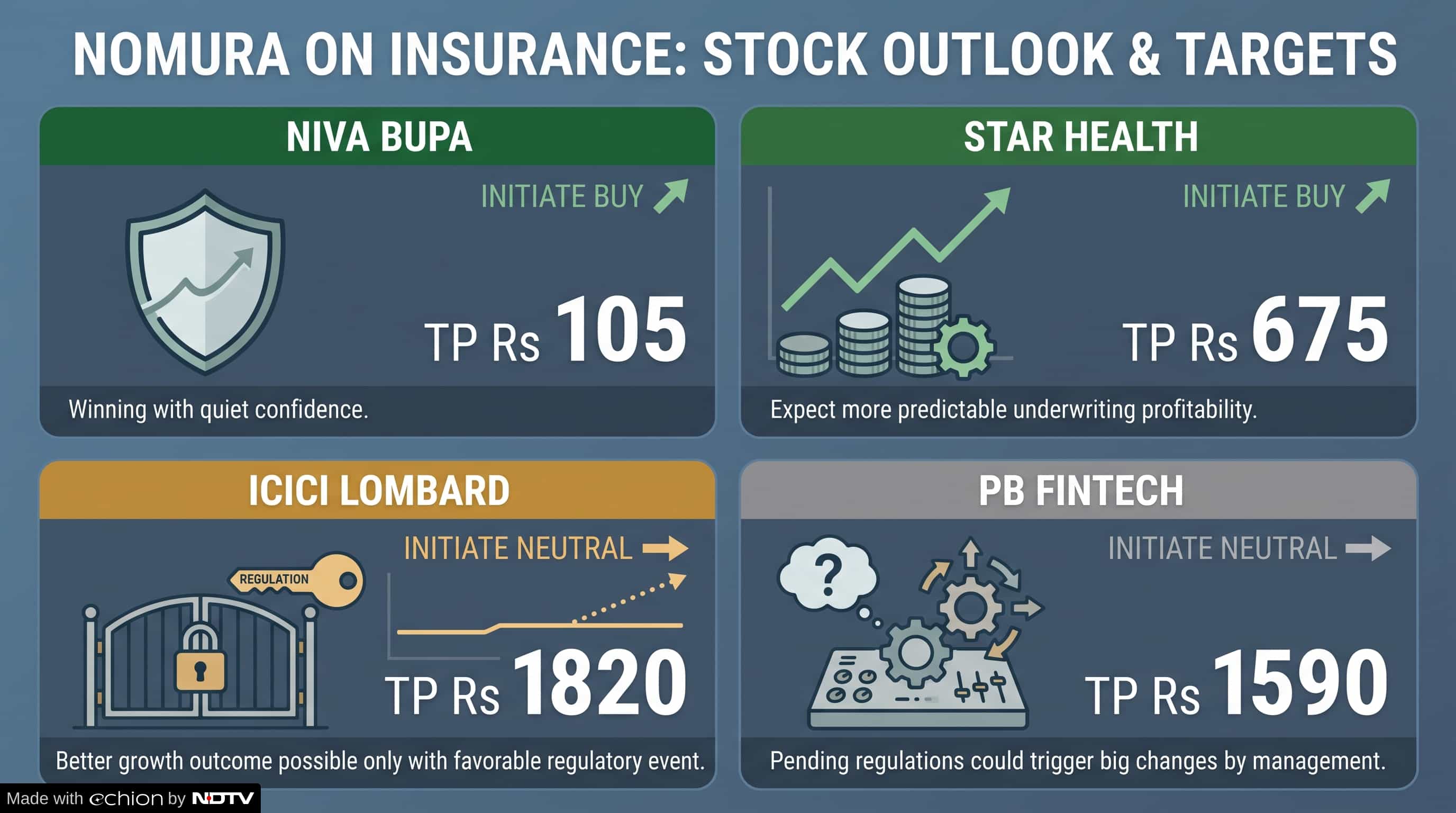 NOMURA ON INSURANCE: STOCK OUTLOOK & TARGETS

NIVA BUPA

INITIATE BUY

TP Rs 105

Winning with quiet confidence.

STAR HEALTH

INITIATE BUY

TP Rs 675

Expect more predictable underwriting profitability.

ICICI LOMBARD

INITIATE NEUTRAL

REGULATION

TP Rs 1820

Better growth outcome possible only with favorable regulatory event.

PB FINTECH

INITIATE NEUTRAL

?

TP Rs 1590

Pending regulations could trigger big changes by management.

Made with echion by NDTV